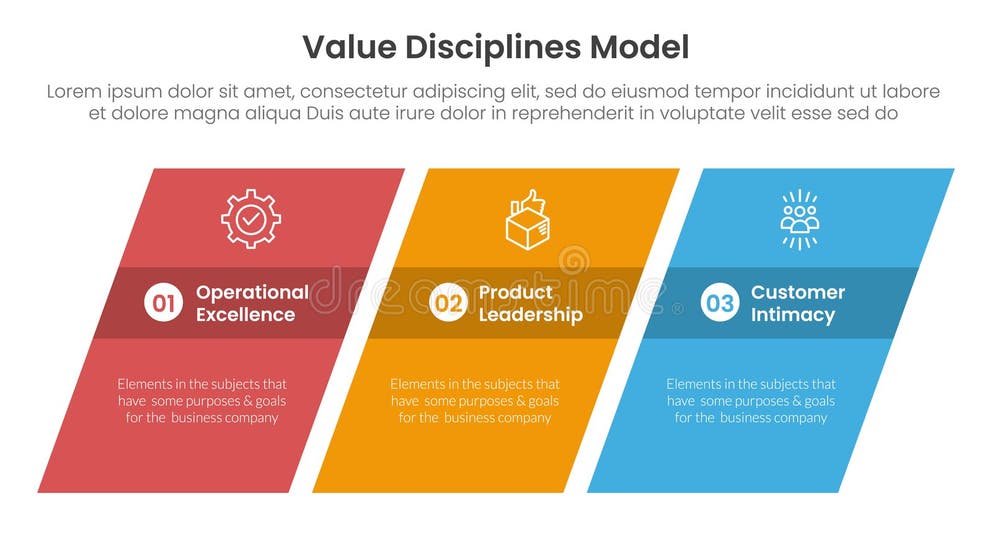 Value Disciplines Model

Lorem ipsum dolor sit amet, consectetur adipiscing elit, sed do eiusmod tempor incididunt ut labore et dolore magna aliqua Duis aute irure dolor in reprehenderit in voluptate velit esse sed do

01 Operational Excellence

Elements in the subjects that have some purposes & goals for the business company

02 Product Leadership

Elements in the subjects that have some purposes & goals for the business company

03 Customer Intimacy

Elements in the subjects that have some purposes & goals for the business company

dreamstime